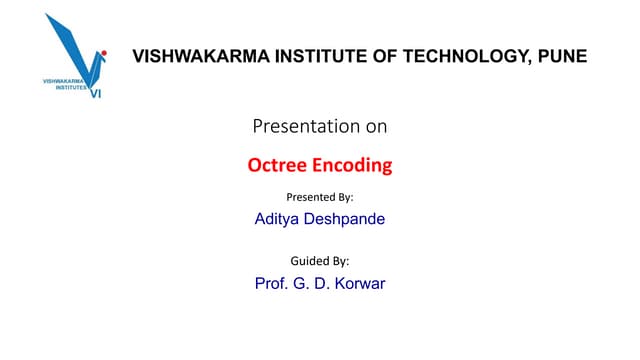 VISHWAKARMA INSTITUTES
VI

VISHWAKARMA INSTITUTE OF TECHNOLOGY, PUNE

Presentation on

Octree Encoding

Presented By:

Aditya Deshpande

Guided By:

Prof. G. D. Korwar